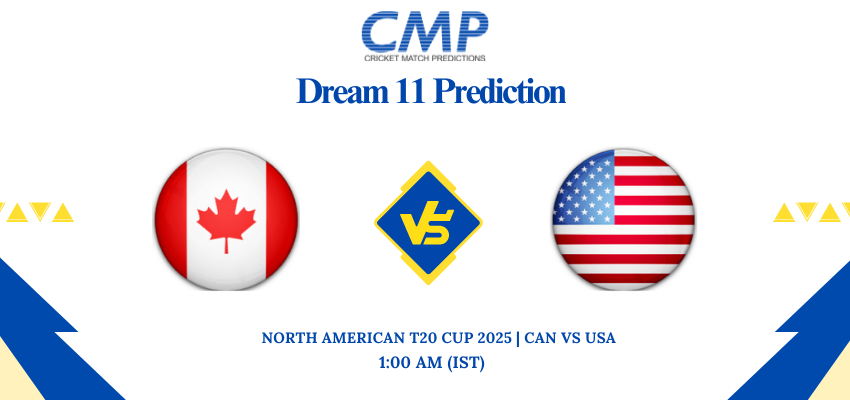 CMP
CRICKET MATCH PREDICTIONS

Dream 11 Prediction

VS

NORTH AMERICAN T20 CUP 2025 | CAN VS USA
1:00 AM (IST)